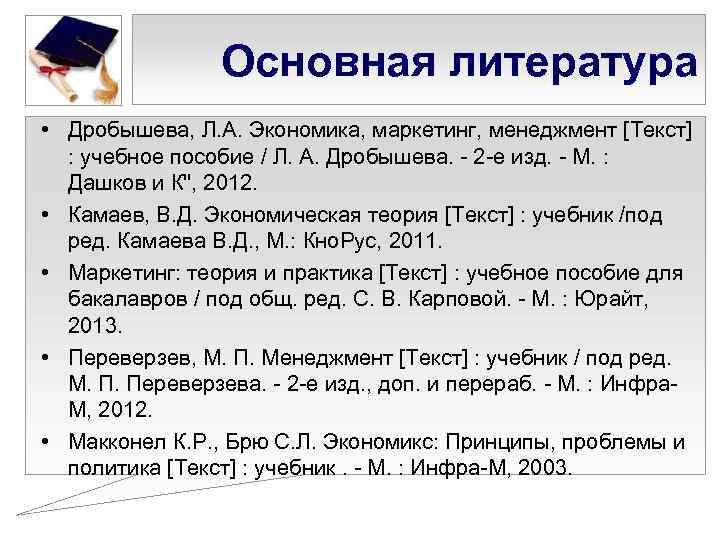 Основная литература

• Дробышева, Л.А. Экономика, маркетинг, менеджмент [Текст] : учебное пособие / Л. А. Дробышева. - 2-е изд. - М. : Дашков и К", 2012.

• Камаев, В.Д. Экономическая теория [Текст] : учебник /под ред. Камаева В.Д., М.: КноРус, 2011.

• Маркетинг: теория и практика [Текст] : учебное пособие для бакалавров / под общ. ред. С. В. Карповой. - М. : Юрайт, 2013.

• Переверзев, М. П. Менеджмент [Текст] : учебник / под ред. М. П. Переверзева. - 2-е изд., доп. и перераб. - М. : Инфра-М, 2012.

• Макконел К.Р., Брю С.Л. Экономикс: Принципы, проблемы и политика [Текст] : учебник . - М. : Инфра-М, 2003.